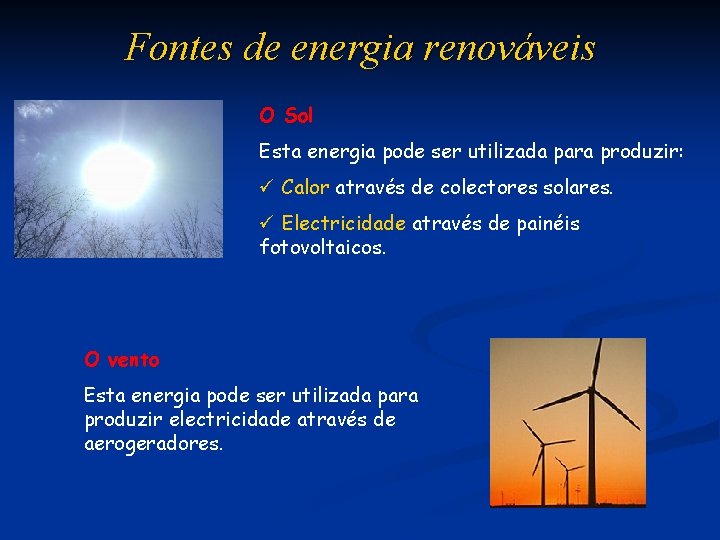 Fontes de energia renováveis

O Sol

Esta energia pode ser utilizada para produzir:

✓ Calor através de colectores solares.

✓ Electricidade através de painéis fotovoltaicos.

O vento

Esta energia pode ser utilizada para produzir electricidade através de aerogeradores.